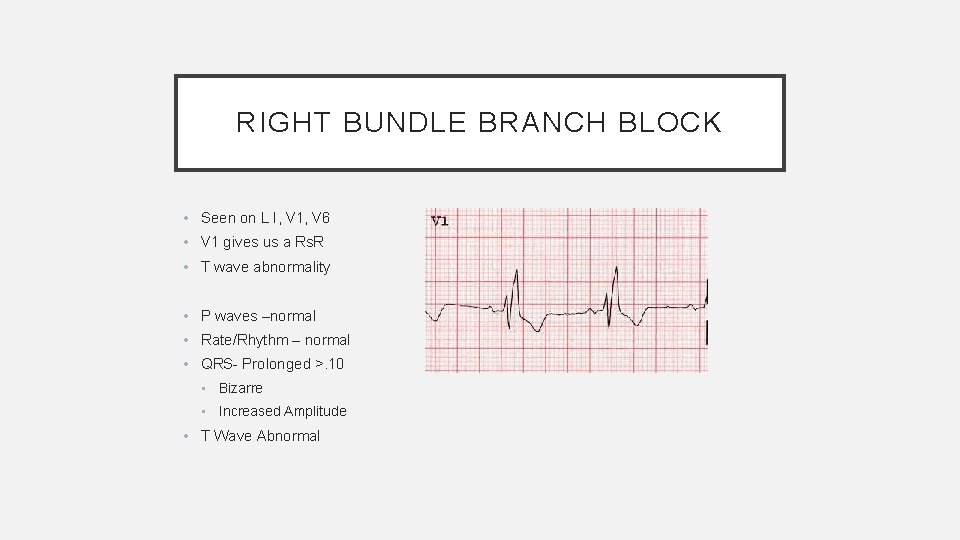 RIGHT BUNDLE BRANCH BLOCK

• Seen on L I, V1, V6
• V1 gives us a RsR
• T wave abnormality

• P waves –normal
• Rate/Rhythm – normal
• QRS- Prolonged >.10
  • Bizarre
  • Increased Amplitude
• T Wave Abnormal

V1